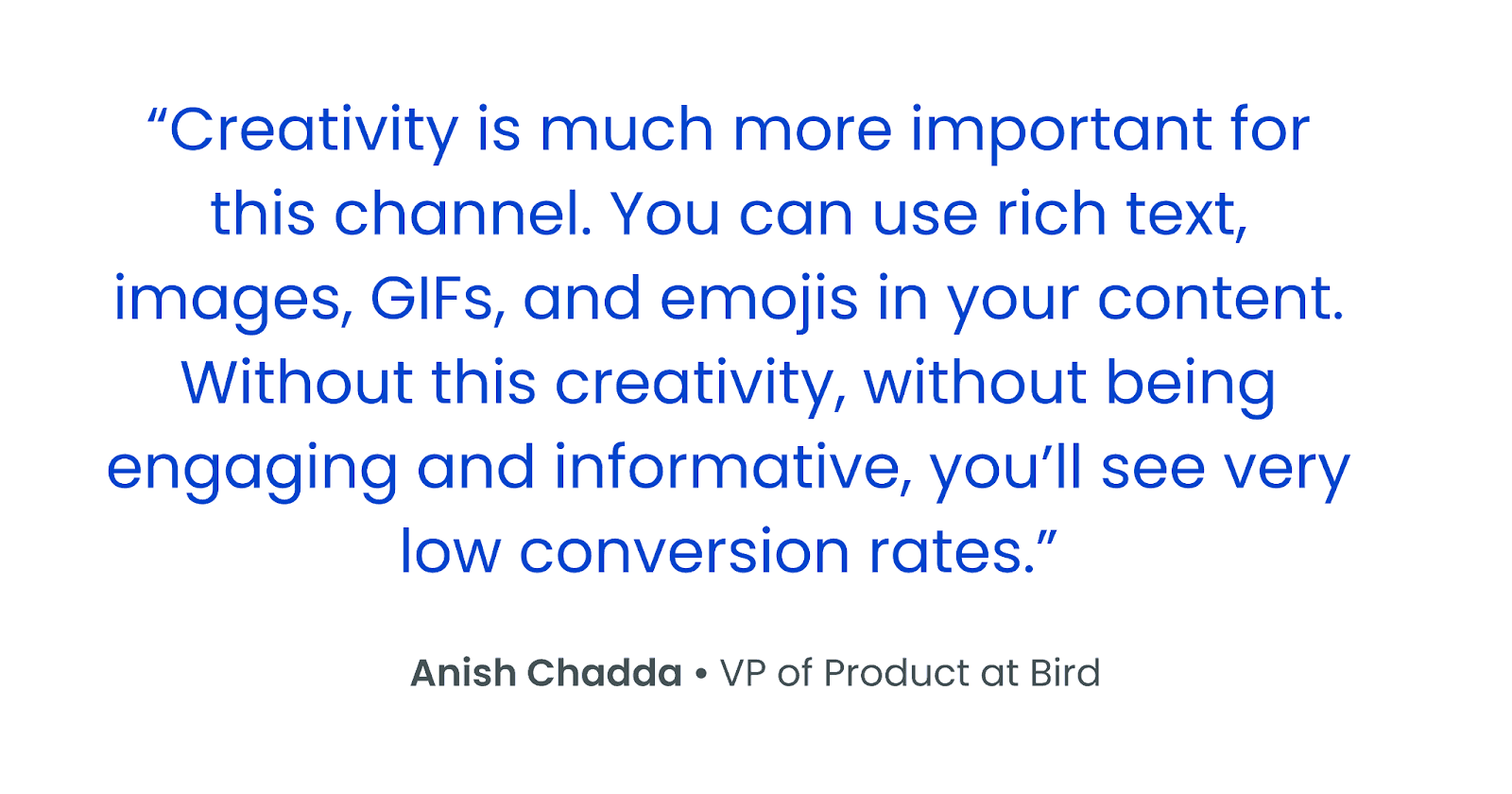 “Creativity is much more important for this channel. You can use rich text, images, GIFs, and emojis in your content. Without this creativity, without being engaging and informative, you’ll see very low conversion rates.”

Anish Chadda • VP of Product at Bird